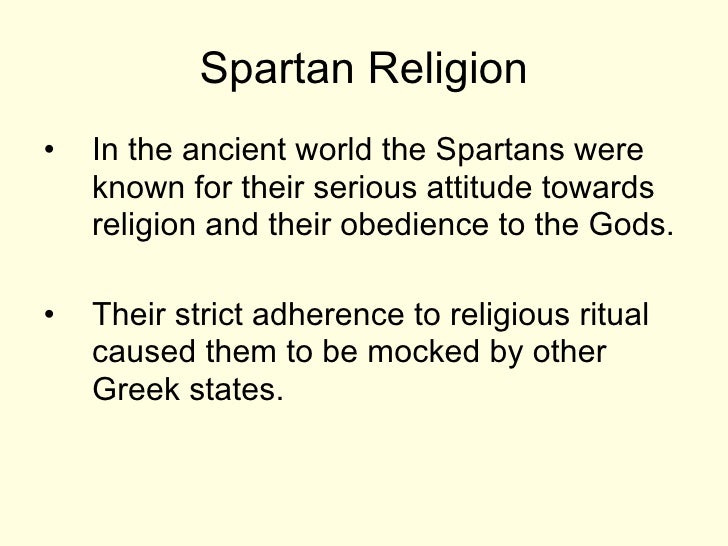 Spartan Religion

• In the ancient world the Spartans were known for their serious attitude towards religion and their obedience to the Gods.

• Their strict adherence to religious ritual caused them to be mocked by other Greek states.